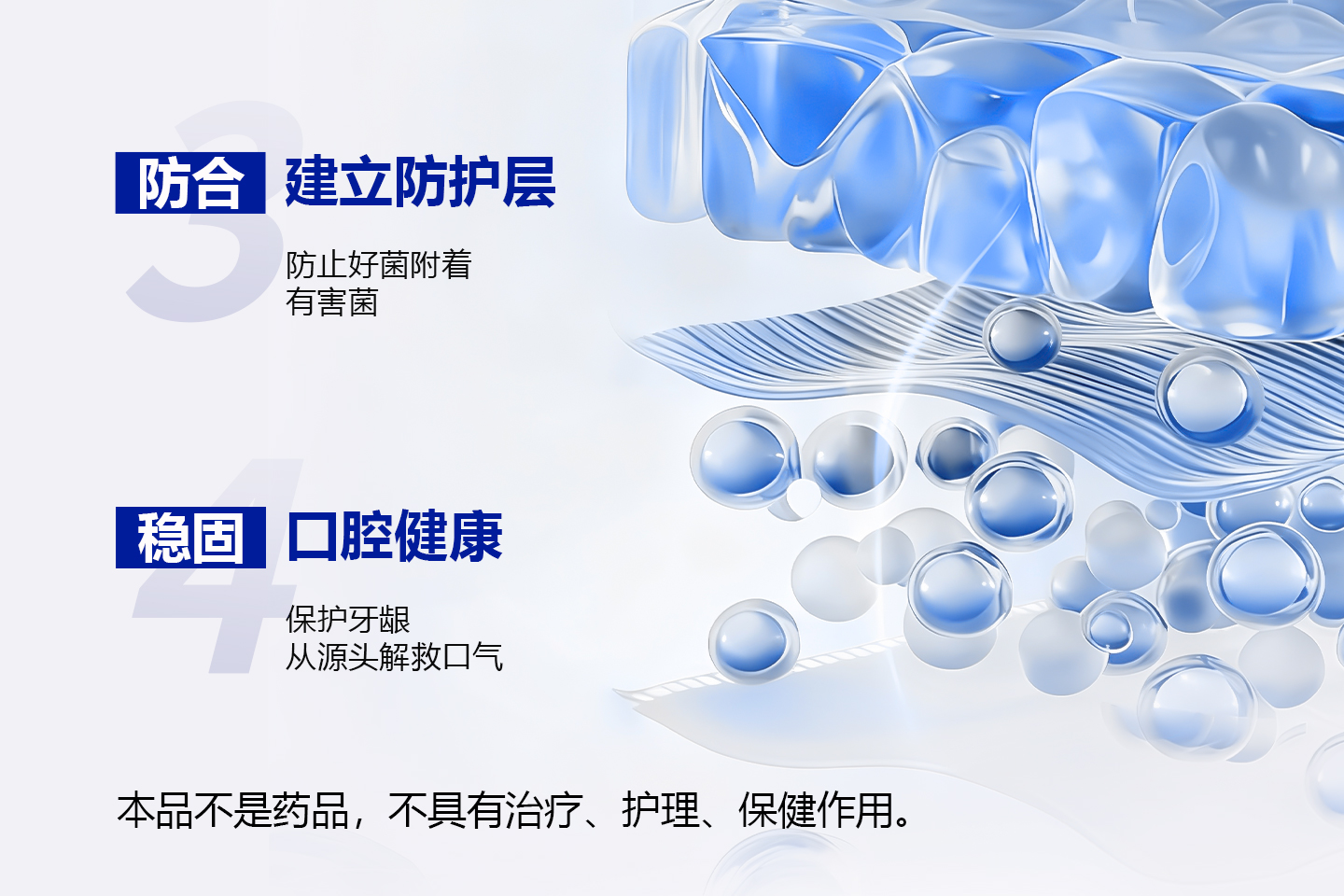 3

防合 建立防护层

防止好菌附着
有害菌

4

稳固 口腔健康

保护牙龈
从源头解救口气

本品不是药品，不具有治疗、护理、保健作用。